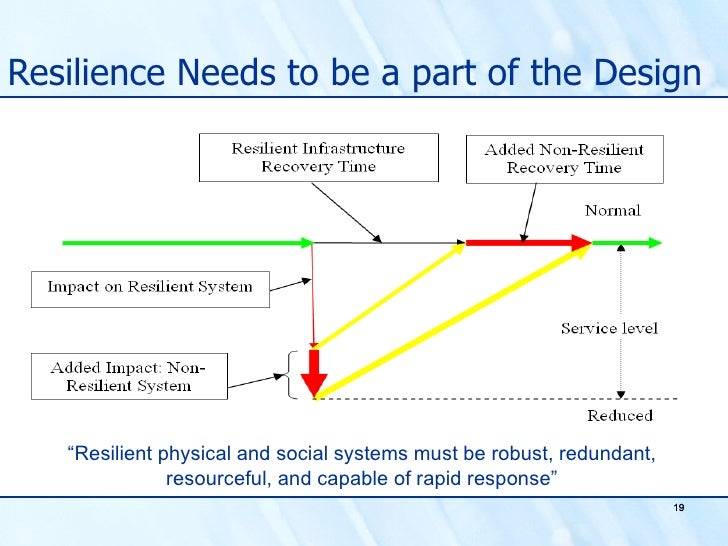 Resilience Needs to be a part of the Design

Resilient Infrastructure Recovery Time

Added Non-Resilient Recovery Time

Normal

Impact on Resilient System

Service level

Added Impact: Non-Resilient System

Reduced

“Resilient physical and social systems must be robust, redundant, resourceful, and capable of rapid response”

19